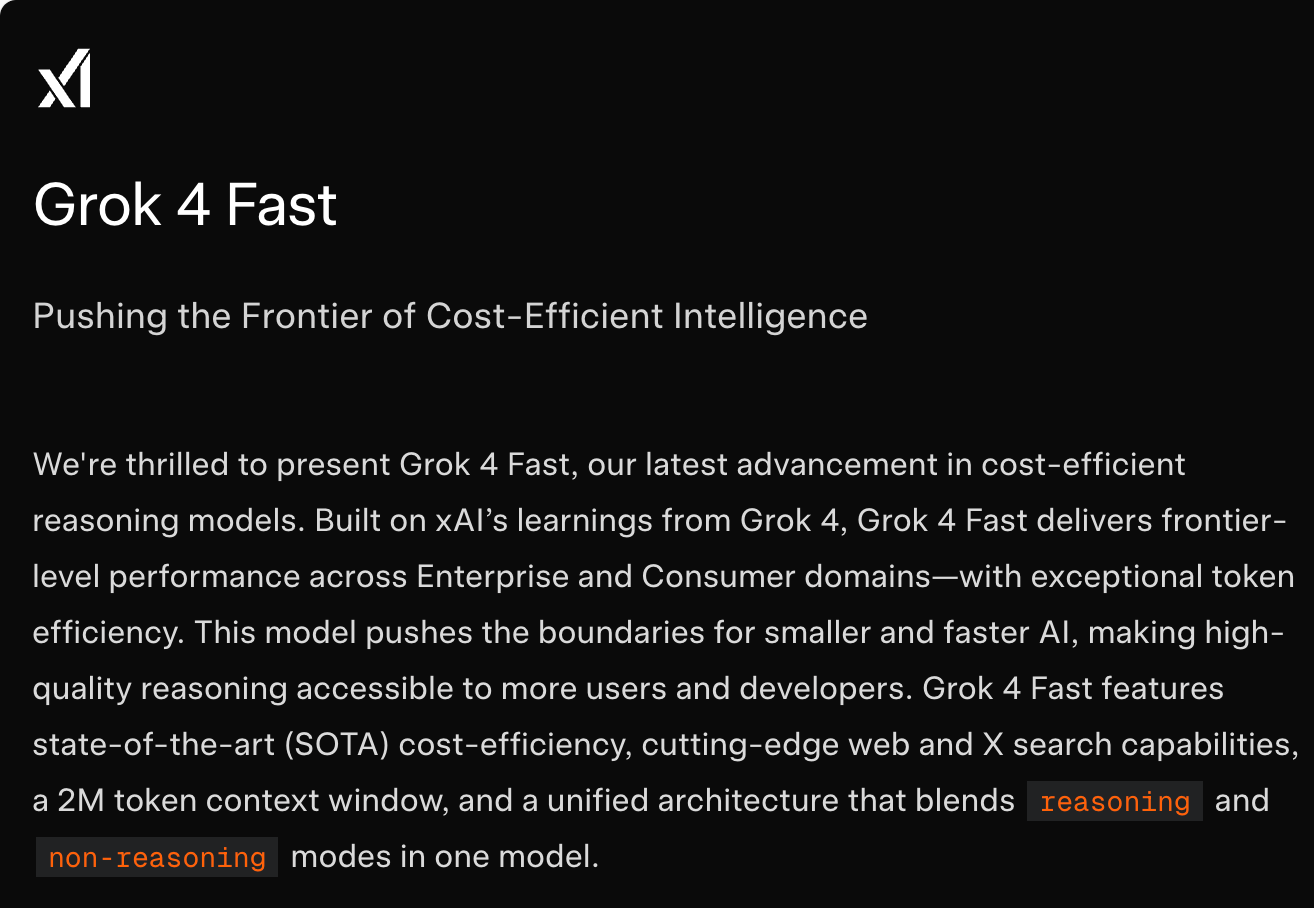 xI

Grok 4 Fast

Pushing the Frontier of Cost-Efficient Intelligence

We're thrilled to present Grok 4 Fast, our latest advancement in cost-efficient reasoning models. Built on xAI's learnings from Grok 4, Grok 4 Fast delivers frontier-level performance across Enterprise and Consumer domains—with exceptional token efficiency. This model pushes the boundaries for smaller and faster AI, making high-quality reasoning accessible to more users and developers. Grok 4 Fast features state-of-the-art (SOTA) cost-efficiency, cutting-edge web and X search capabilities, a 2M token context window, and a unified architecture that blends reasoning and non-reasoning modes in one model.